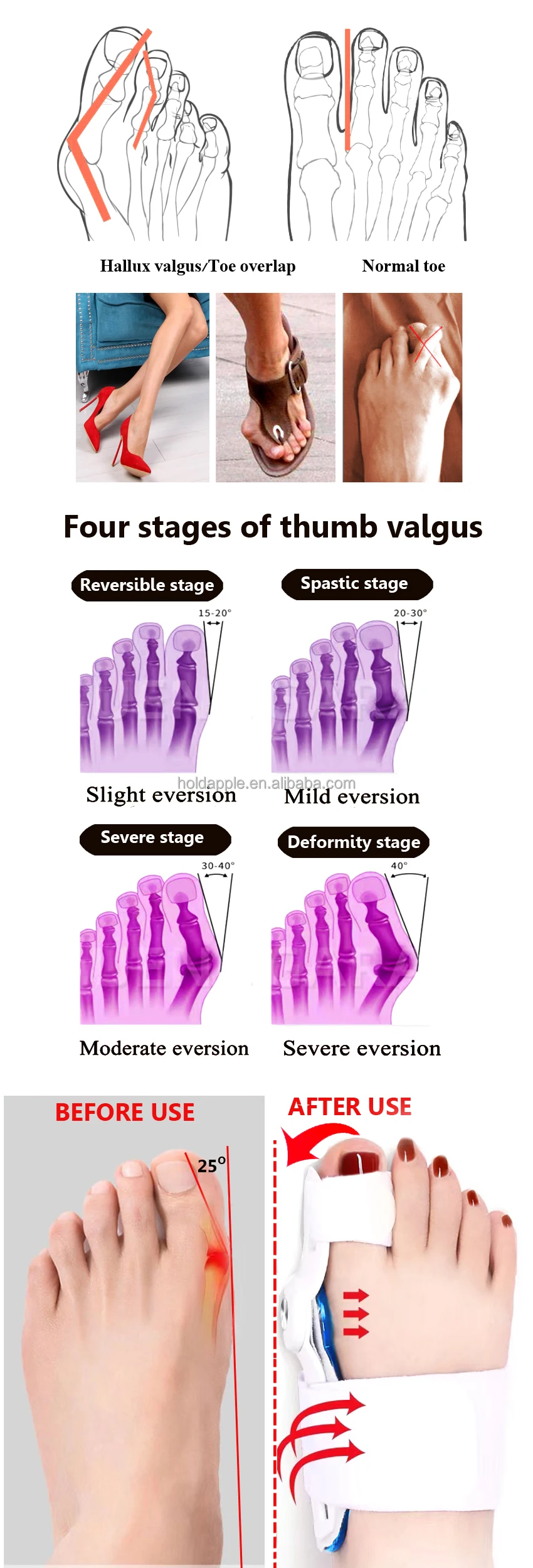 Hallux valgus/Toe overlap

Normal toe

Four stages of thumb valgus

Reversible stage

15-20°

Slight eversion

Spastic stage

20-30°

Mild eversion

holdapple.en.alibaba.com

Severe stage

30-40°

Moderate eversion

Deformity stage

40°

Severe eversion

BEFORE USE

25°

AFTER USE